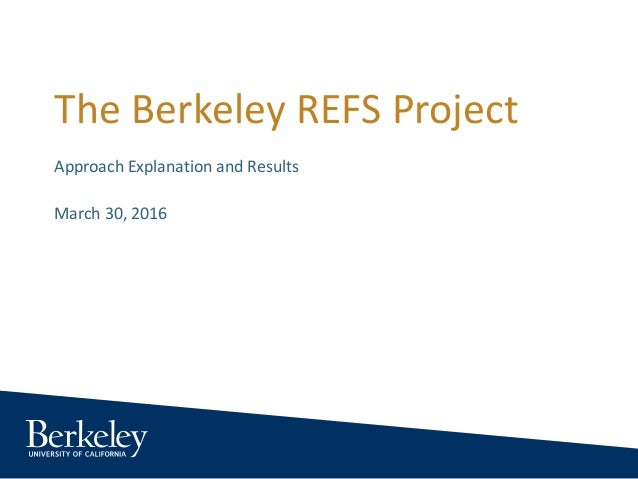 The Berkeley REFS Project

Approach Explanation and Results

March 30, 2016

Berkeley
UNIVERSITY OF CALIFORNIA